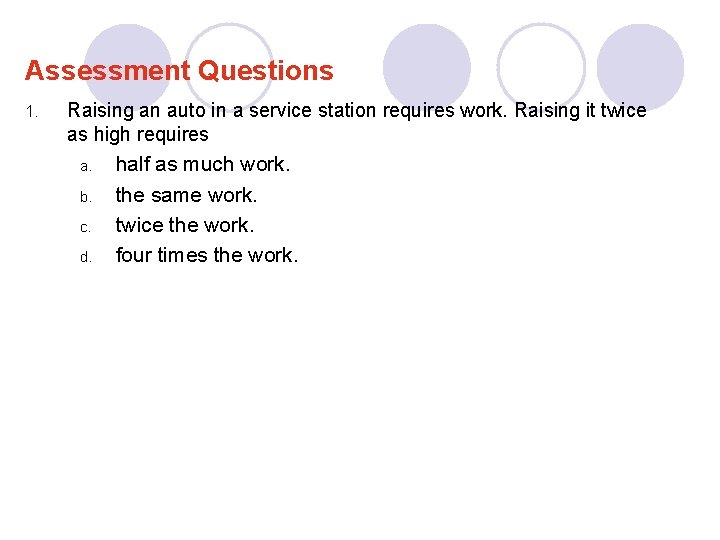 Assessment Questions

1. Raising an auto in a service station requires work. Raising it twice as high requires

a. half as much work.

b. the same work.

c. twice the work.

d. four times the work.